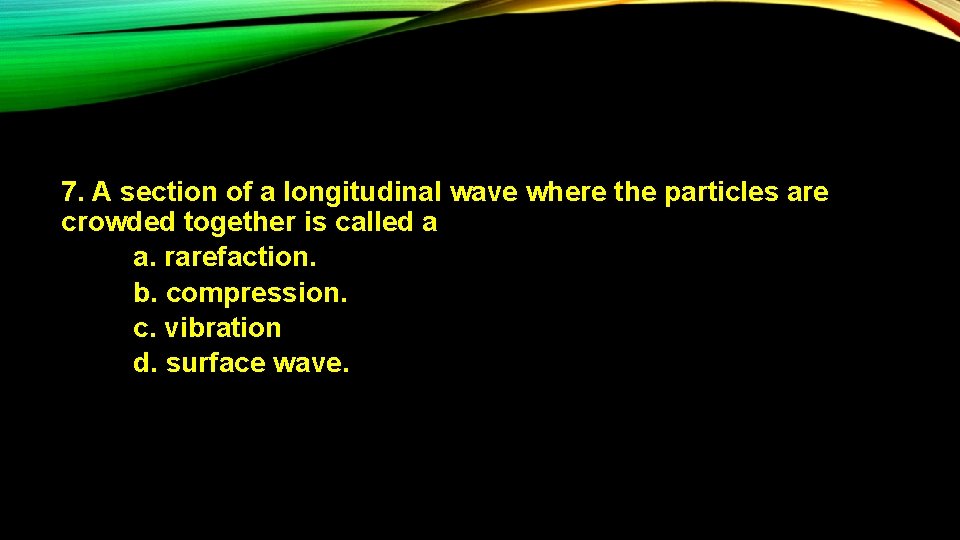 7. A section of a longitudinal wave where the particles are crowded together is called a

a. rarefaction.
b. compression.
c. vibration
d. surface wave.